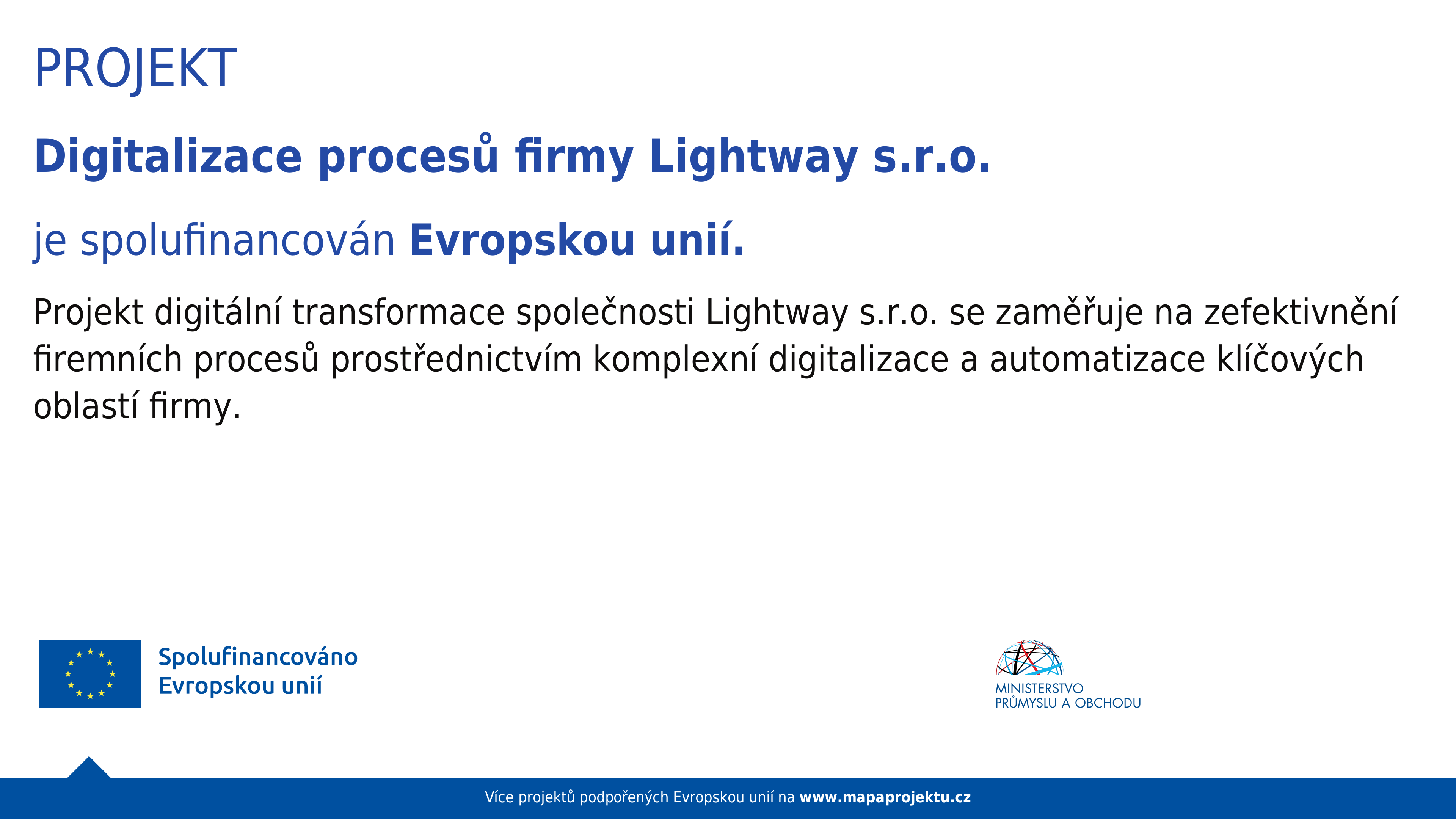 PROJEKT

Digitalizace procesů firmy Lightway s.r.o.

je spolufinancován Evropskou unií.

Projekt digitální transformace společnosti Lightway s.r.o. se zaměřuje na zefektivnění firemních procesů prostřednictvím komplexní digitalizace a automatizace klíčových oblastí firmy.

Spolufinancováno Evropskou unií

MINISTERSTVO PRŮMYSLU A OBCHODU

Více projektů podpořených Evropskou unií na www.mapaprojektu.cz